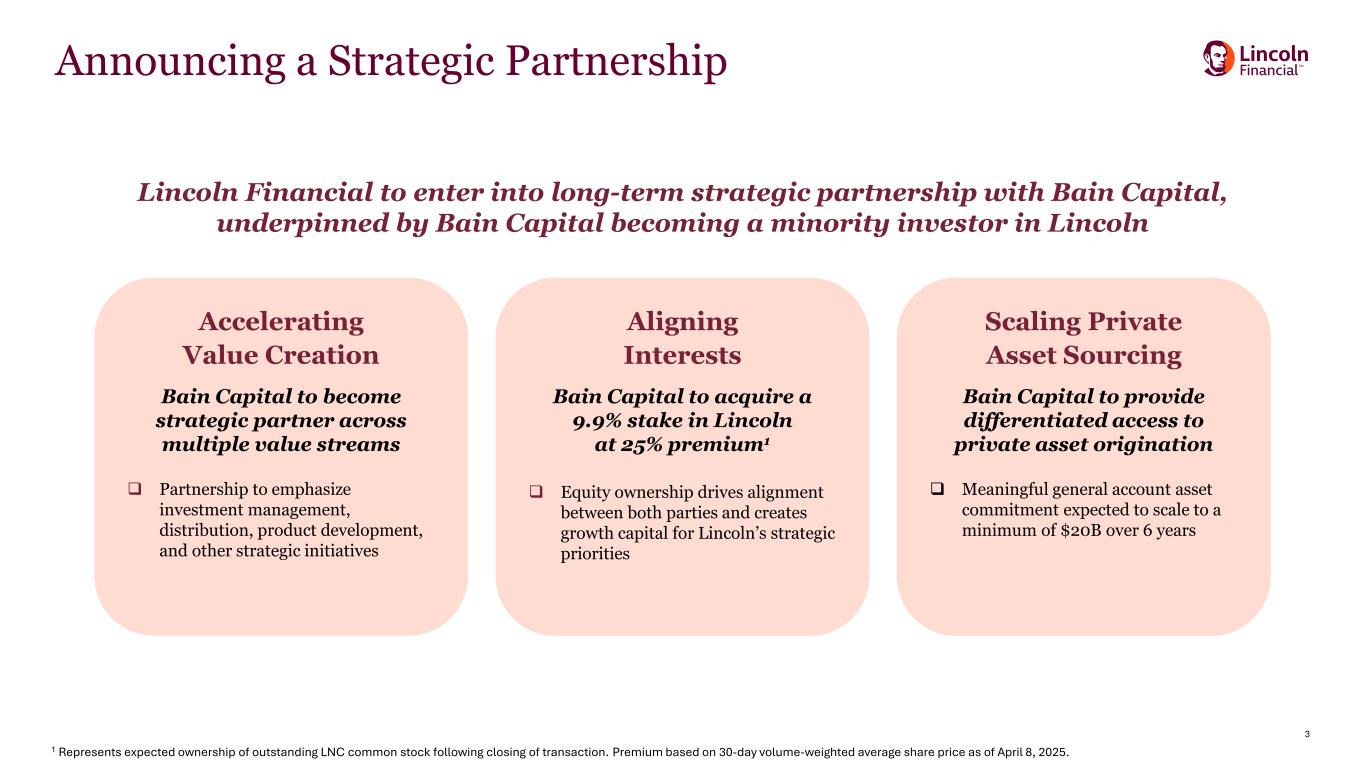 Announcing a Strategic Partnership

Lincoln Financial™

Lincoln Financial to enter into long-term strategic partnership with Bain Capital, underpinned by Bain Capital becoming a minority investor in Lincoln

Accelerating Value Creation

Bain Capital to become strategic partner across multiple value streams

❑ Partnership to emphasize investment management, distribution, product development, and other strategic initiatives

Aligning Interests

Bain Capital to acquire a 9.9% stake in Lincoln at 25% premium¹

❑ Equity ownership drives alignment between both parties and creates growth capital for Lincoln's strategic priorities

Scaling Private Asset Sourcing

Bain Capital to provide differentiated access to private asset origination

❑ Meaningful general account asset commitment expected to scale to a minimum of $20B over 6 years

3

¹ Represents expected ownership of outstanding LNC common stock following closing of transaction. Premium based on 30-day volume-weighted average share price as of April 8, 2025.